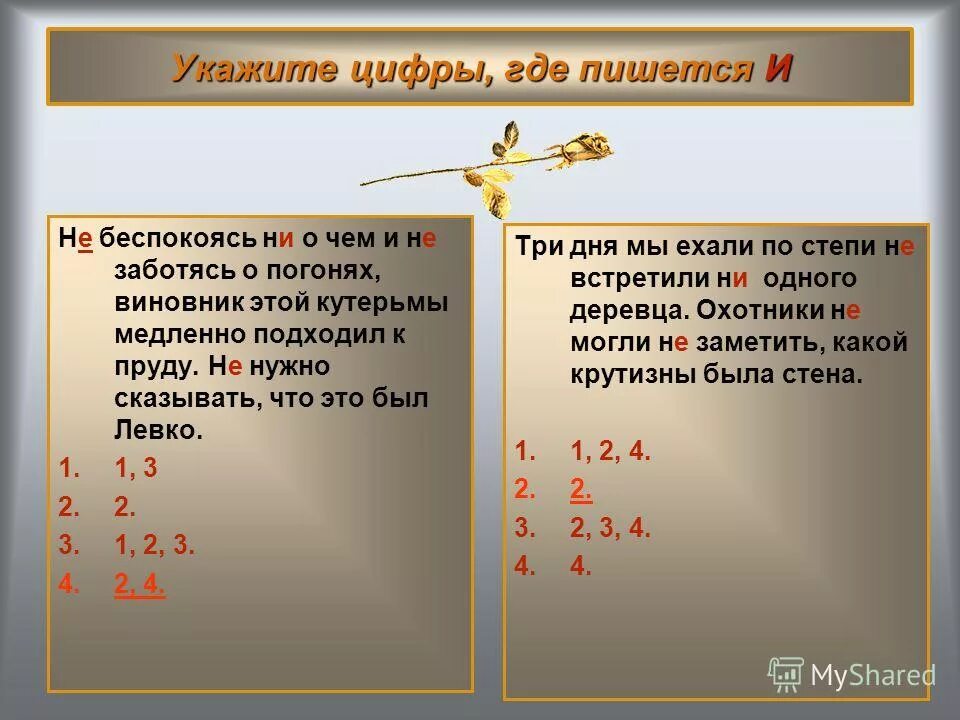 Укажите цифры, где пишется И

Не беспокоясь ни о чем и не заботясь о погонях, виновник этой кутерьмы медленно подходил к пруду. Не нужно сказывать, что это был Левко.

1. 1, 3
2. 2.
3. 1, 2, 3.
4. 2, 4.

Три дня мы ехали по степи не встретили ни одного деревца. Охотники не могли не заметить, какой крутизны была стена.

1. 1, 2, 4.
2. 2.
3. 2, 3, 4.
4. 4.

MyShared